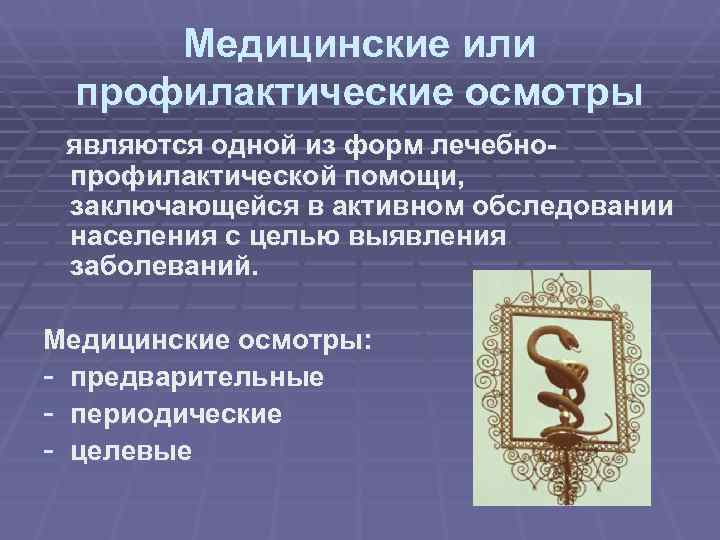 Медицинские или профилактические осмотры

являются одной из форм лечебно-профилактической помощи, заключающейся в активном обследовании населения с целью выявления заболеваний.

Медицинские осмотры:
- предварительные
- периодические
- целевые